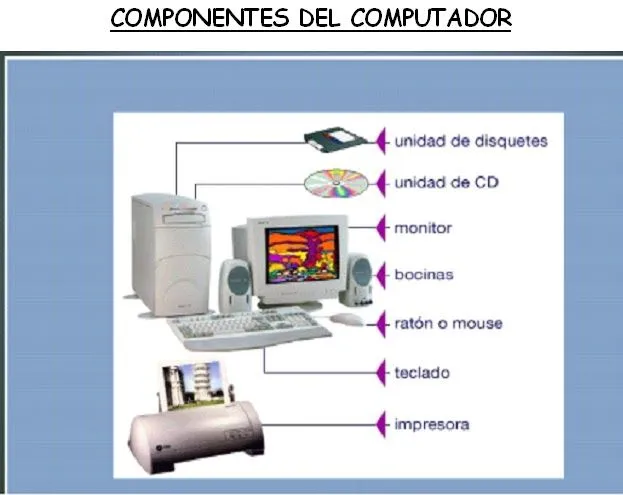 COMPONENTES DEL COMPUTADOR

unidad de disquetes
unidad de CD
monitor
bocinas
ratón o mouse
teclado
impresora